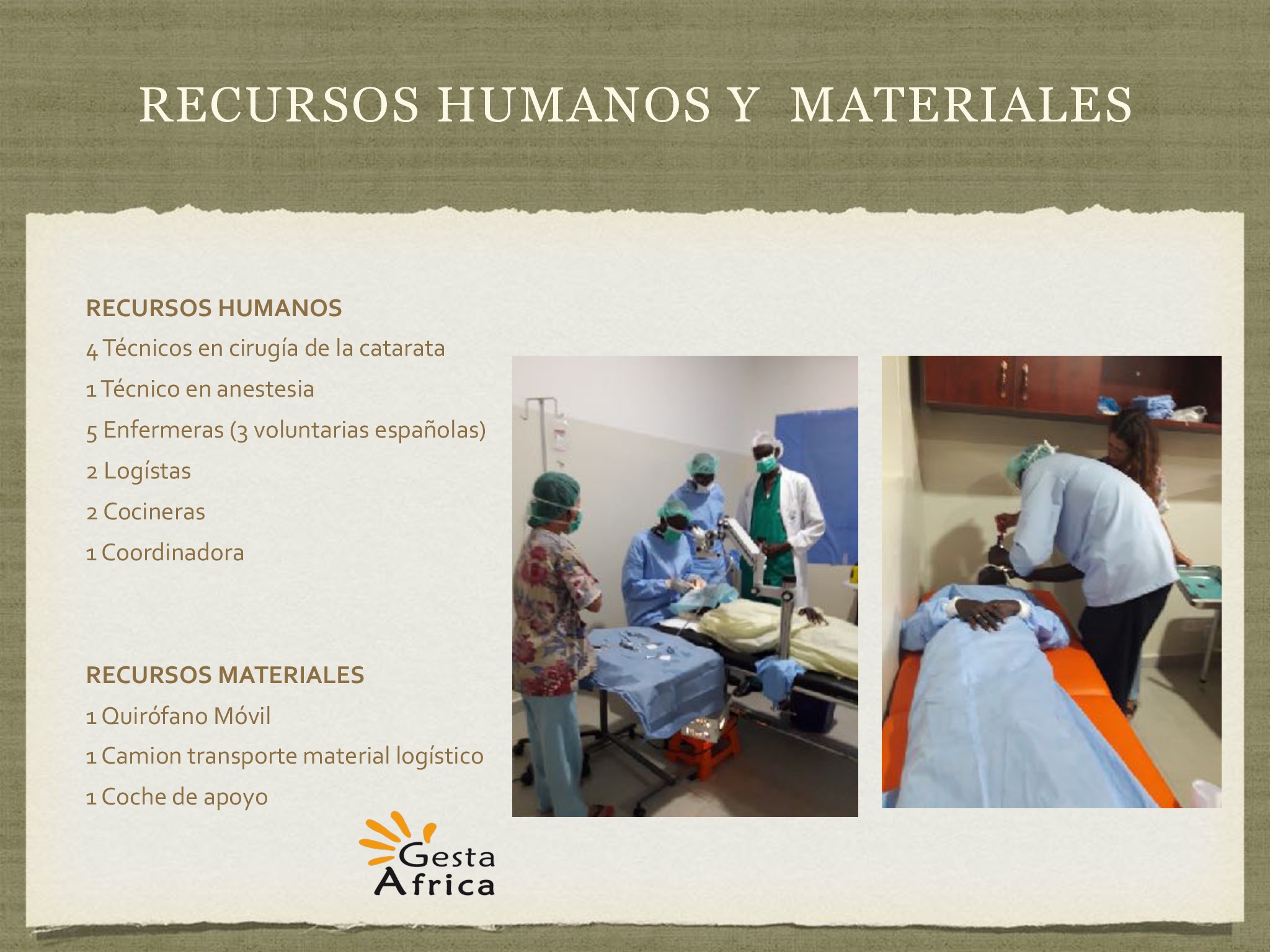 RECURSOS HUMANOS Y MATERIALES

RECURSOS HUMANOS

4 Técnicos en cirugía de la catarata

1 Técnico en anestesia

5 Enfermeras (3 voluntarias españolas)

2 Logístas

2 Cocineras

1 Coordinadora

RECURSOS MATERIALES

1 Quirófano Móvil

1 Camion transporte material logístico

1 Coche de apoyo

Gesta Africa